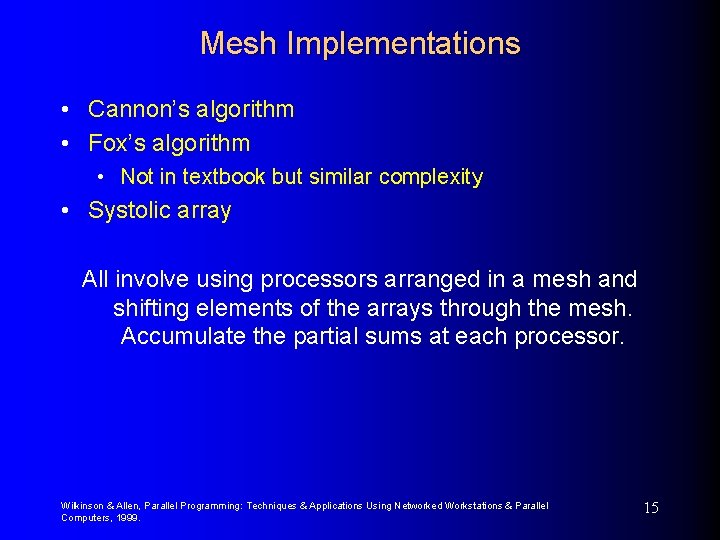 Mesh Implementations

• Cannon's algorithm
• Fox's algorithm
  • Not in textbook but similar complexity
• Systolic array

All involve using processors arranged in a mesh and shifting elements of the arrays through the mesh. Accumulate the partial sums at each processor.

Wilkinson & Allen, Parallel Programming: Techniques & Applications Using Networked Workstations & Parallel Computers, 1999.

15